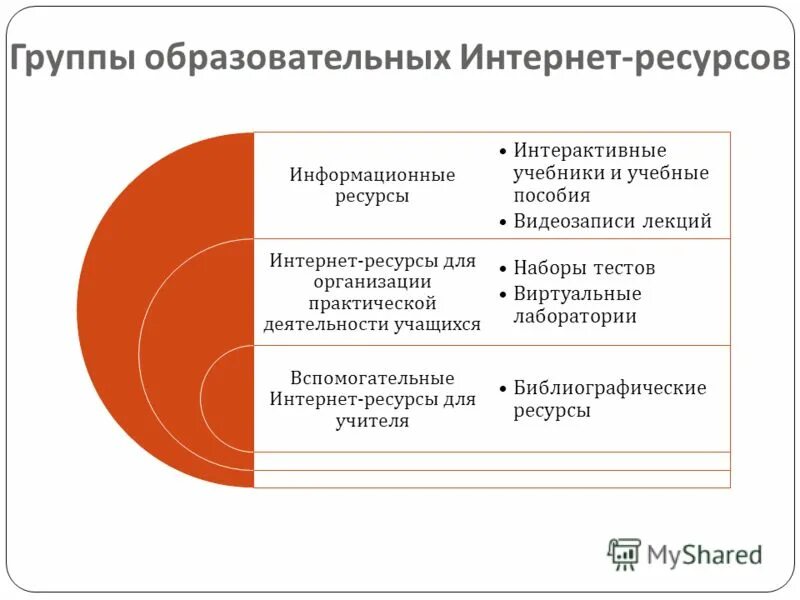 Группы образовательных Интернет-ресурсов

Информационные ресурсы

• Интерактивные учебники и учебные пособия
• Видеозаписи лекций

Интернет-ресурсы для организации практической деятельности учащихся

• Наборы тестов
• Виртуальные лаборатории

Вспомогательные Интернет-ресурсы для учителя

• Библиографические ресурсы

MyShared